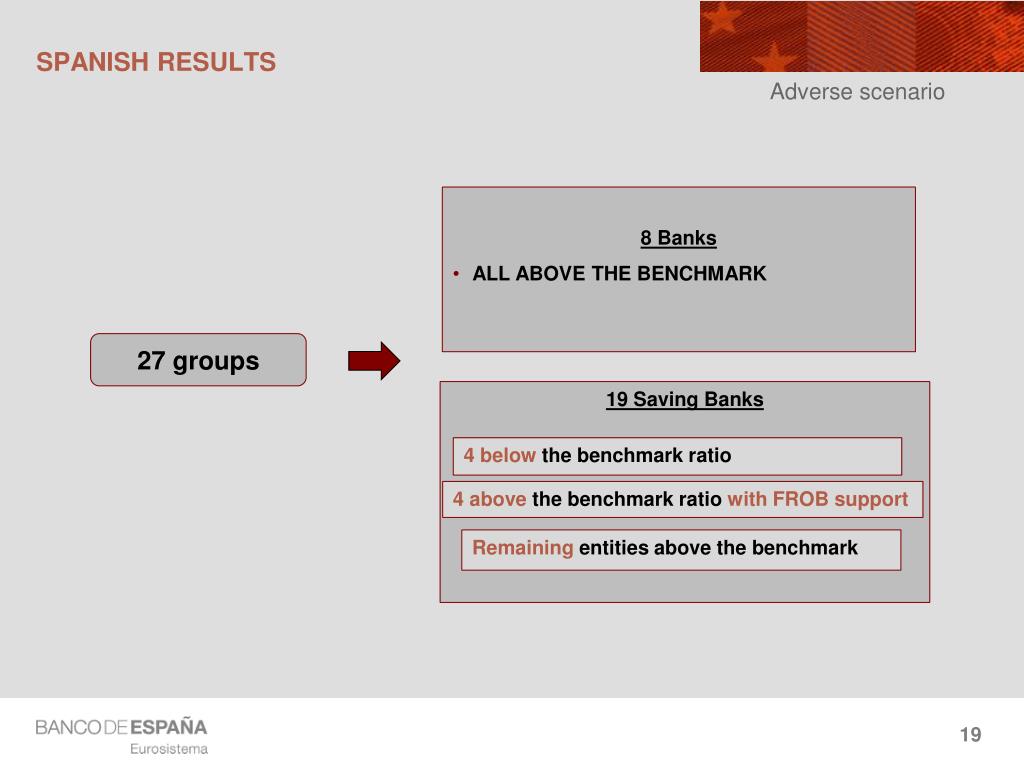 SPANISH RESULTS

Adverse scenario

27 groups

8 Banks

• ALL ABOVE THE BENCHMARK

19 Saving Banks

4 below the benchmark ratio

4 above the benchmark ratio with FROB support

Remaining entities above the benchmark

BANCO DE ESPAÑA
Eurosistema

19